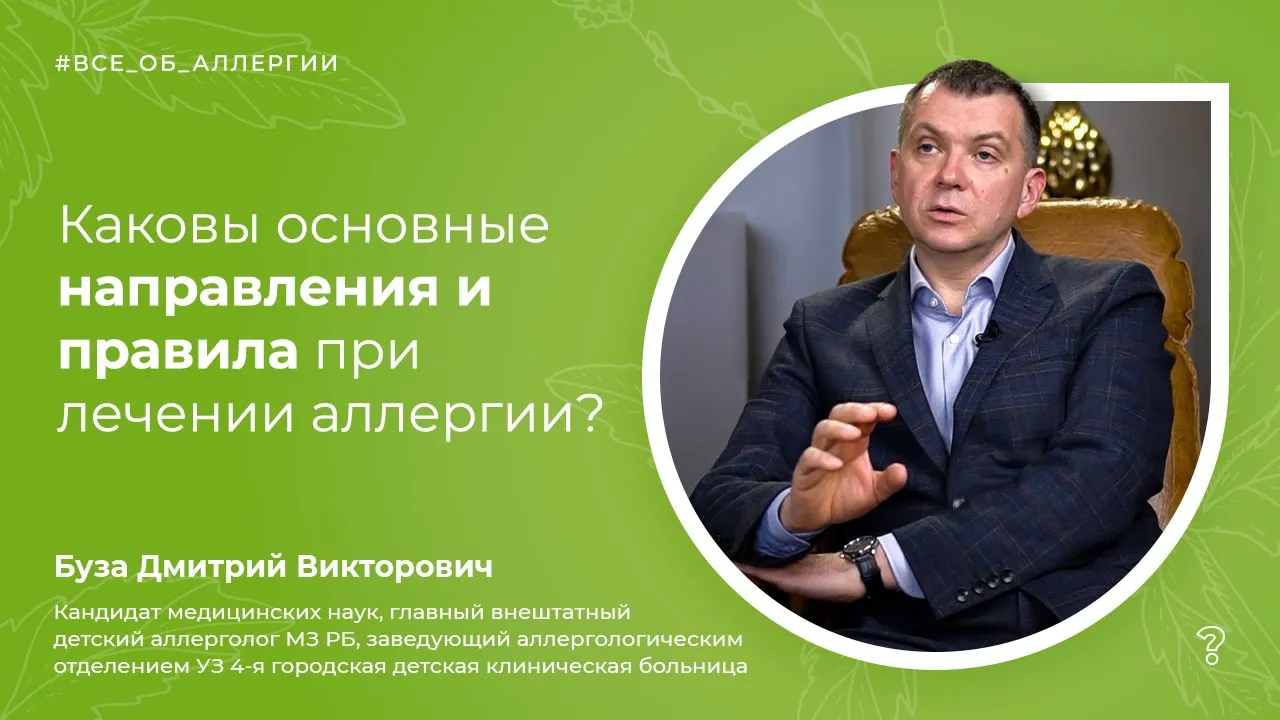 #ВСЕ_ОБ_АЛЛЕРГИИ

Каковы основные направления и правила при лечении аллергии?

Буза Дмитрий Викторович

Кандидат медицинских наук, главный внештатный детский аллерголог МЗ РБ, заведующий аллергологическим отделением УЗ 4-я городская детская клиническая больница

?